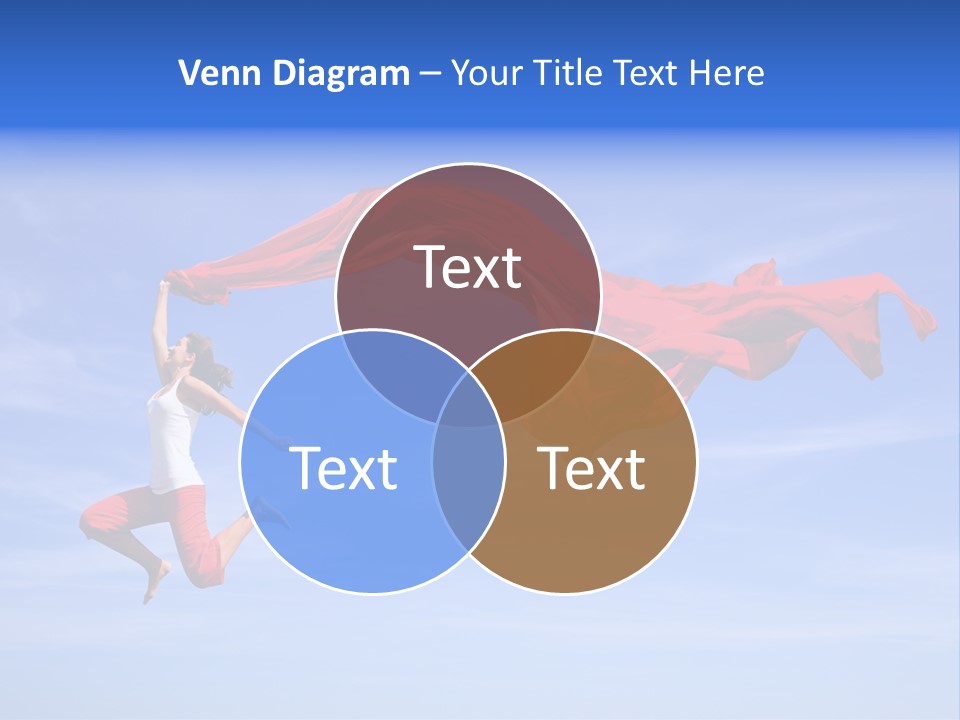 Venn Diagram – Your Title Text Here

Text

Text

Text